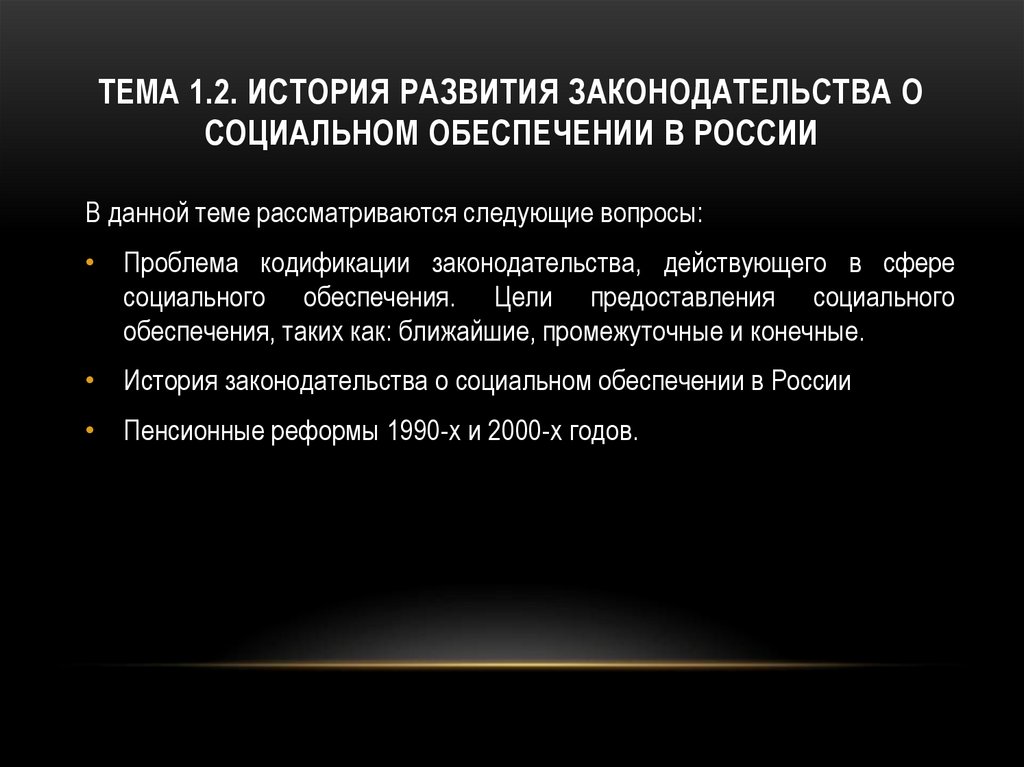 ТЕМА 1.2. ИСТОРИЯ РАЗВИТИЯ ЗАКОНОДАТЕЛЬСТВА О СОЦИАЛЬНОМ ОБЕСПЕЧЕНИИ В РОССИИ

В данной теме рассматриваются следующие вопросы:

• Проблема кодификации законодательства, действующего в сфере социального обеспечения. Цели предоставления социального обеспечения, таких как: ближайшие, промежуточные и конечные.

• История законодательства о социальном обеспечении в России

• Пенсионные реформы 1990-х и 2000-х годов.